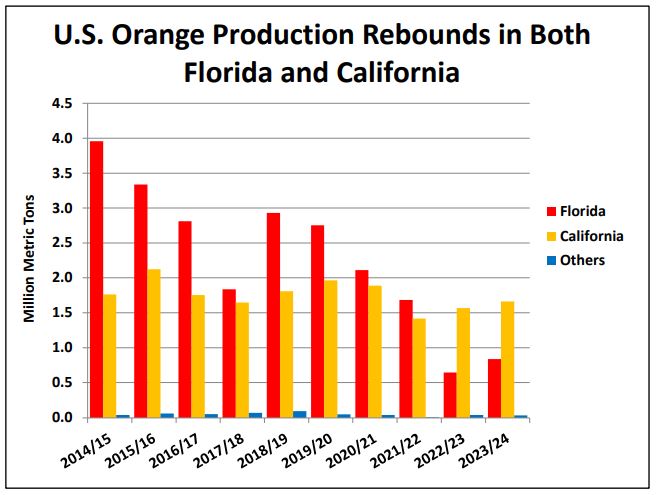 U.S. Orange Production Rebounds in Both Florida and California

Million Metric Tons

4.5
4.0
3.5
3.0
2.5
2.0
1.5
1.0
0.5
0.0

2014/15
2015/16
2016/17
2017/18
2018/19
2019/20
2020/21
2021/22
2022/23
2023/24

Florida
California
Others